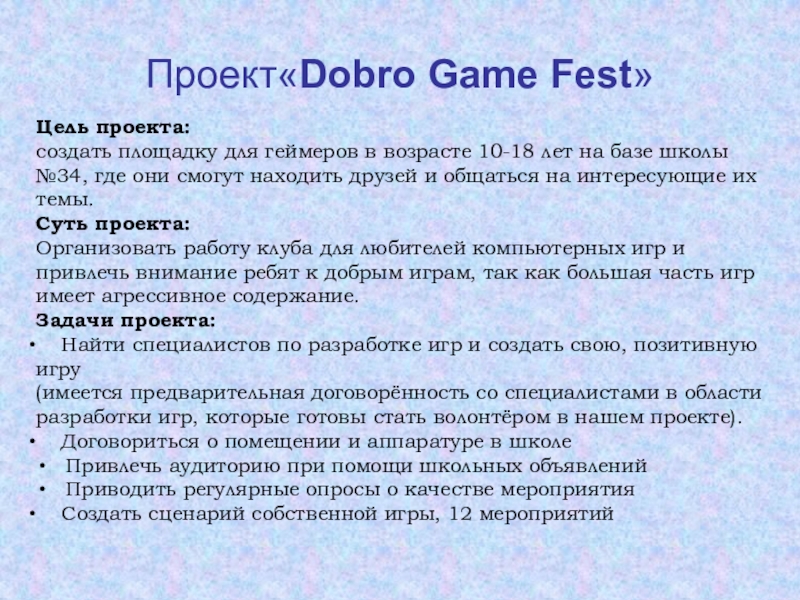 Проект«Dobro Game Fest»

Цель проекта:
создать площадку для геймеров в возрасте 10-18 лет на базе школы №34, где они смогут находить друзей и общаться на интересующие их темы.

Суть проекта:
Организовать работу клуба для любителей компьютерных игр и привлечь внимание ребят к добрым играм, так как большая часть игр имеет агрессивное содержание.

Задачи проекта:
• Найти специалистов по разработке игр и создать свою, позитивную игру
(имеется предварительная договорённость со специалистами в области разработки игр, которые готовы стать волонтёром в нашем проекте).
• Договориться о помещении и аппаратуре в школе
• Привлечь аудиторию при помощи школьных объявлений
• Приводить регулярные опросы о качестве мероприятия
• Создать сценарий собственной игры, 12 мероприятий